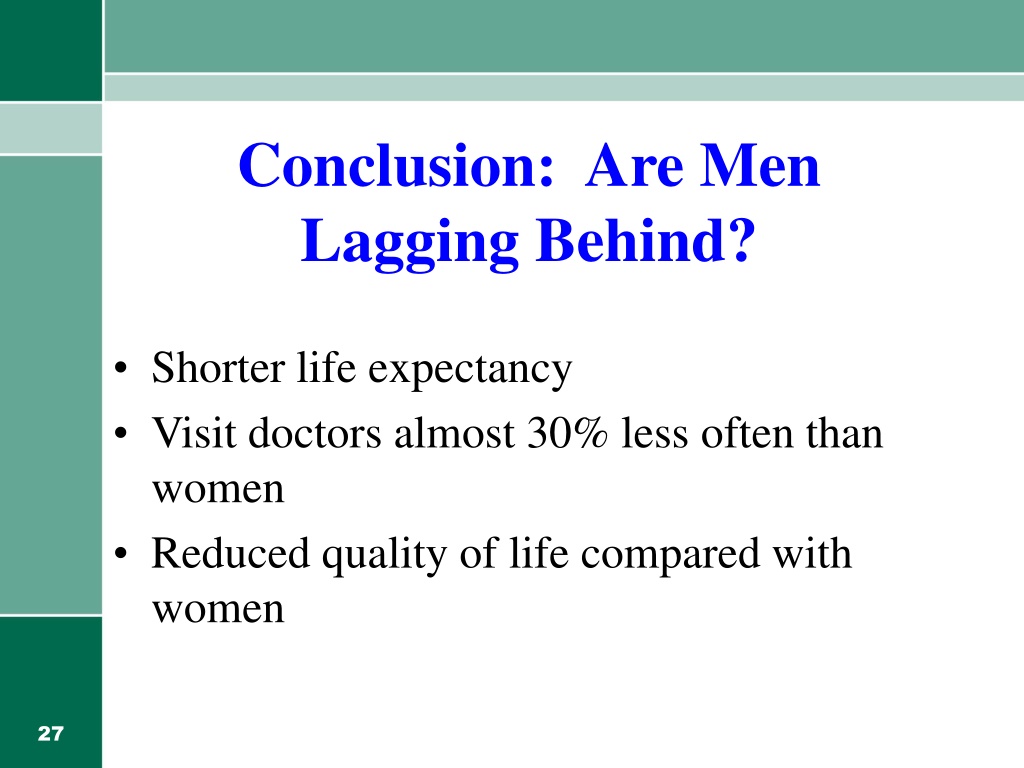 Conclusion: Are Men Lagging Behind?

• Shorter life expectancy
• Visit doctors almost 30% less often than women
• Reduced quality of life compared with women

27